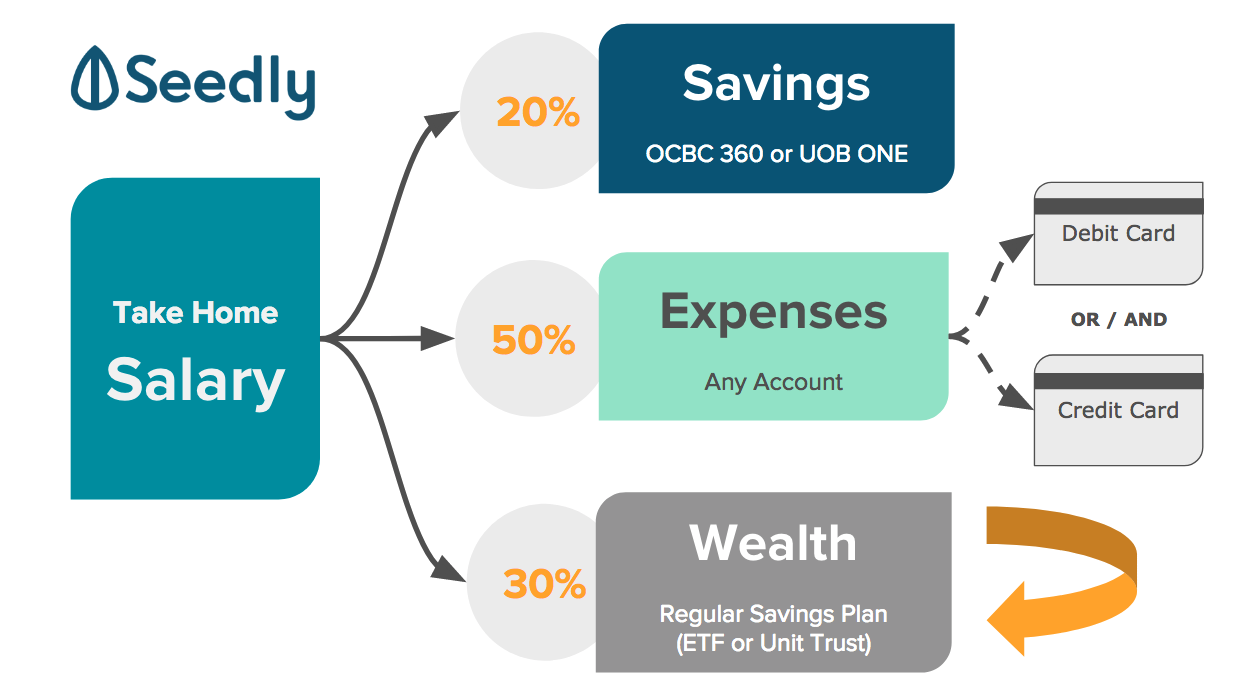 Seedly

Take Home
Salary

20%
Savings
OCBC 360 or UOB ONE

50%
Expenses
Any Account

Debit Card
OR / AND
Credit Card

30%
Wealth
Regular Savings Plan
(ETF or Unit Trust)